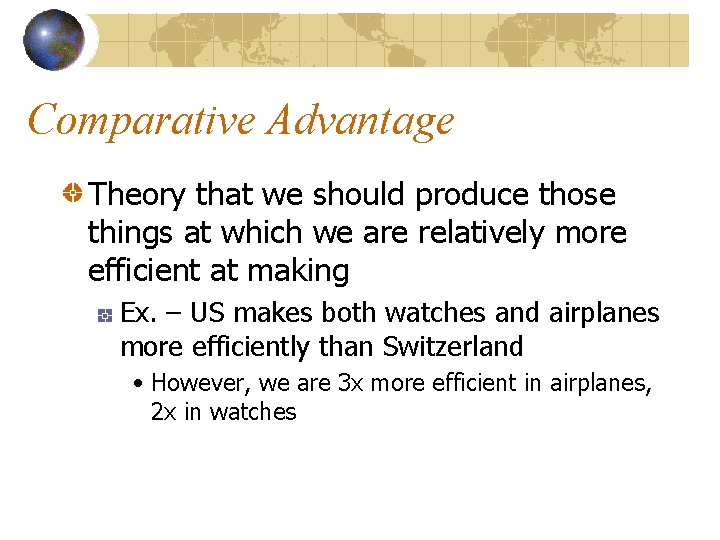 Comparative Advantage

Theory that we should produce those things at which we are relatively more efficient at making

Ex. – US makes both watches and airplanes more efficiently than Switzerland

• However, we are 3x more efficient in airplanes, 2x in watches